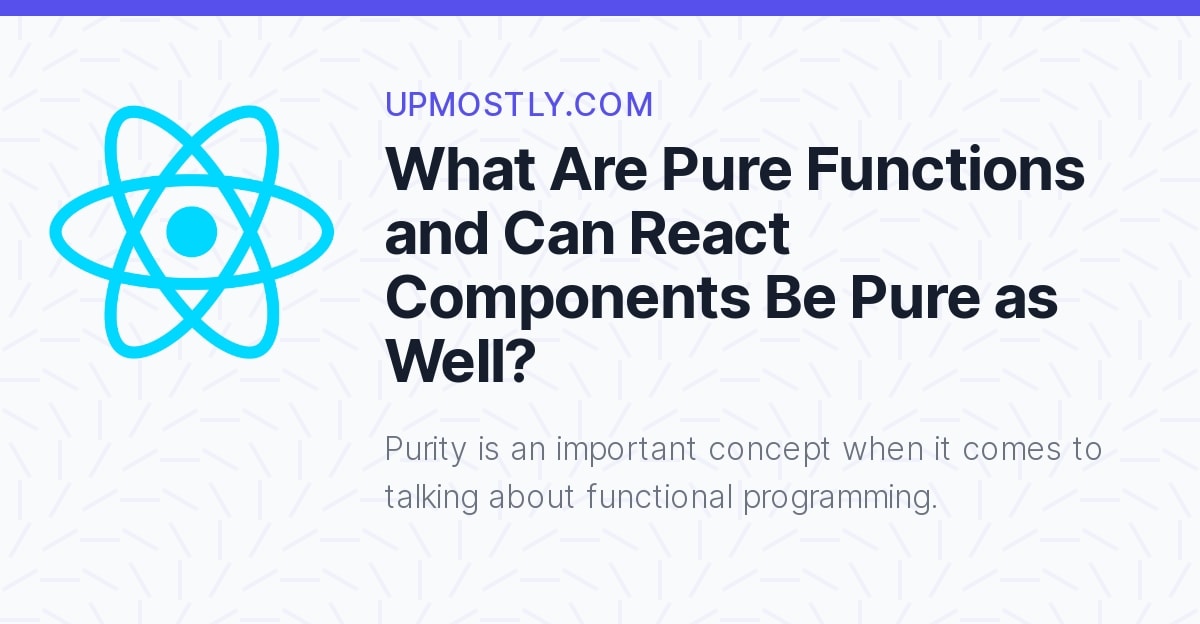 UPMOSTLY.COM

What Are Pure Functions and Can React Components Be Pure as Well?

Purity is an important concept when it comes to talking about functional programming.